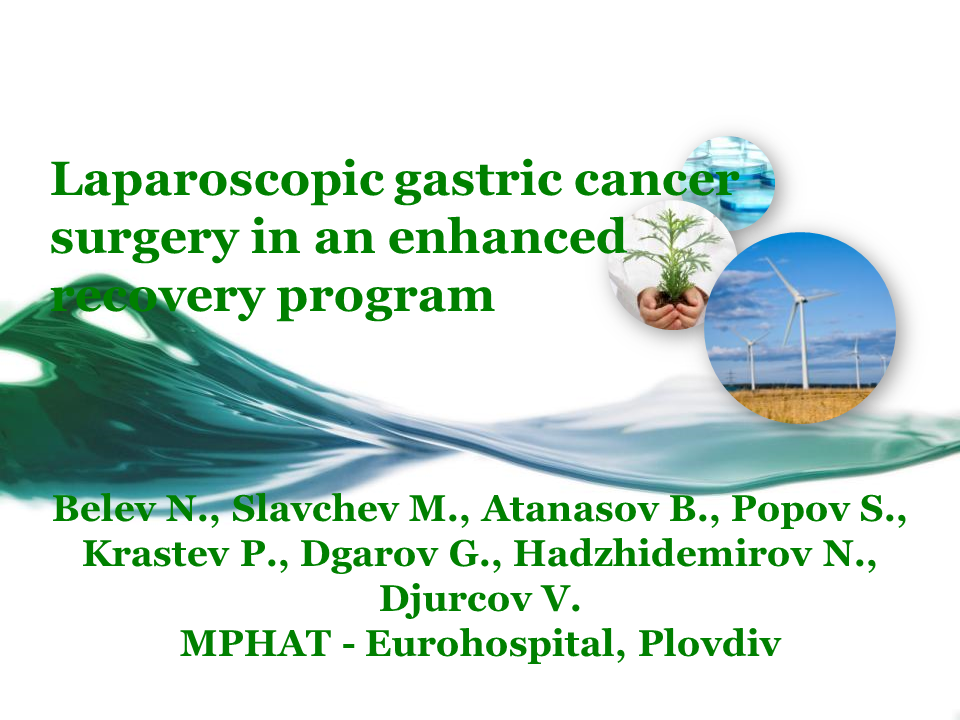 Laparoscopic gastric cancer surgery in an enhanced recovery program

Belev N., Slavchev M., Atanasov B., Popov S., Krastev P., Dgarov G., Hadzhidemirov N., Djurcov V.
MPHAT - Eurohospital, Plovdiv